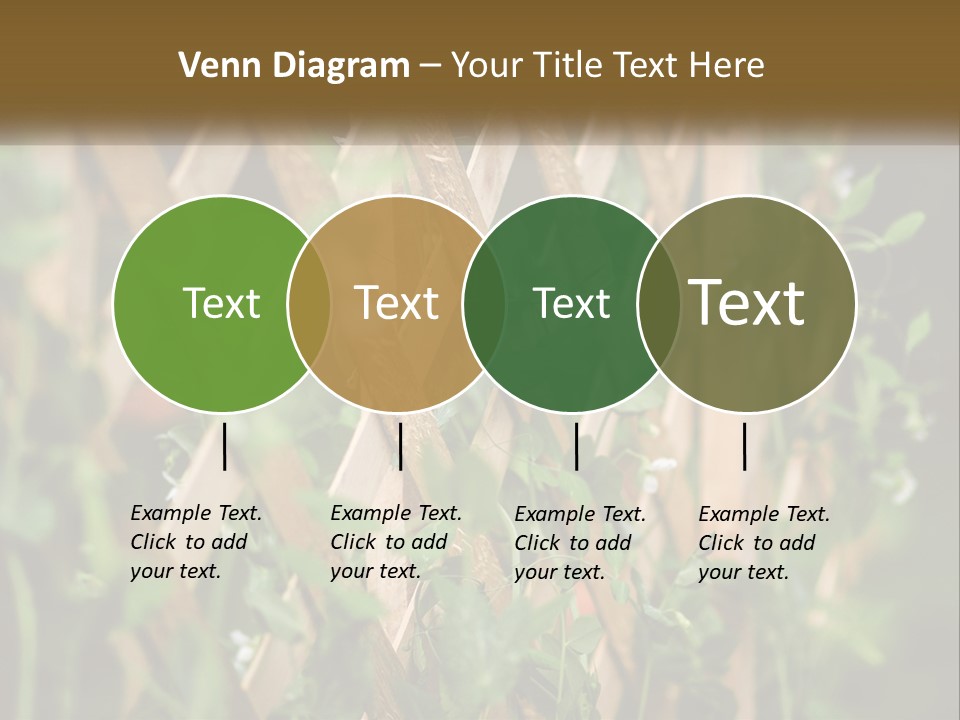 Venn Diagram – Your Title Text Here

Text

Text

Text

Text

Example Text. Click to add your text.

Example Text. Click to add your text.

Example Text. Click to add your text.

Example Text. Click to add your text.